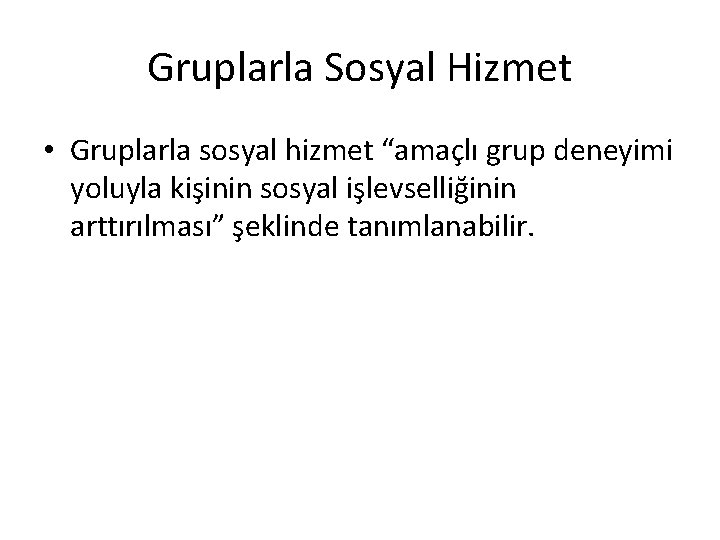 Gruplarla Sosyal Hizmet

• Gruplarla sosyal hizmet “amaçlı grup deneyimi yoluyla kişinin sosyal işlevselliğinin arttırılması” şeklinde tanımlanabilir.